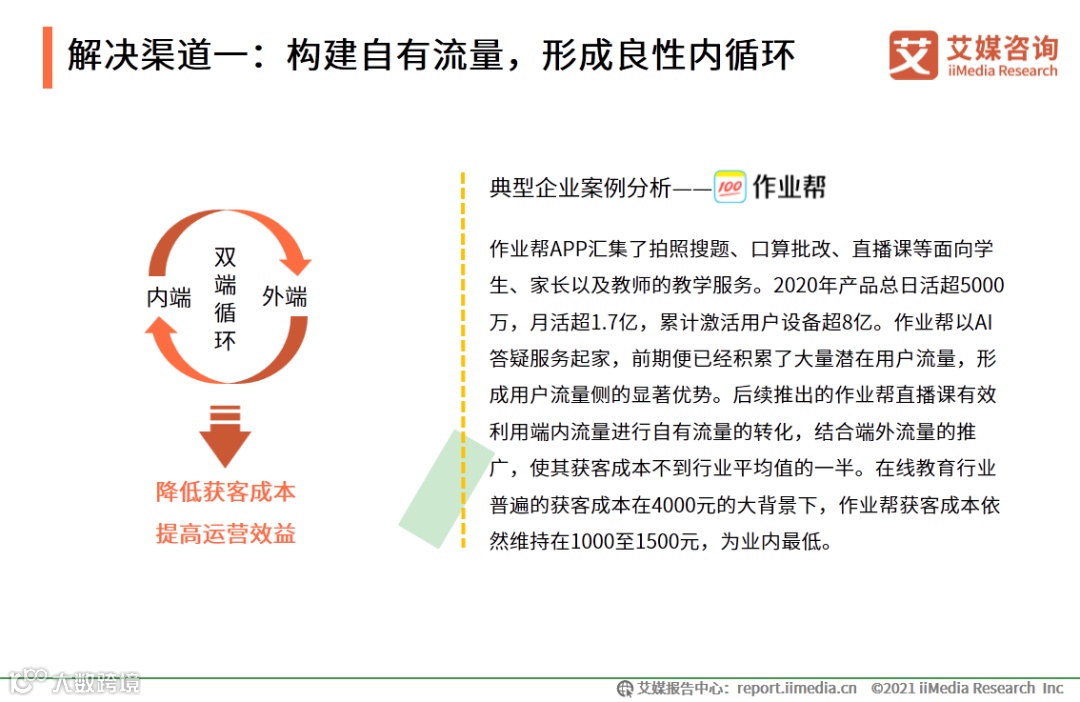 解决渠道一：构建自有流量，形成良性内循环

艾媒咨询
iiMedia Research

内端
双端循环
外端

降低获客成本
提高运营效益

典型企业案例分析——作业帮

作业帮APP汇集了拍照搜题、口算批改、直播课等面向学生、家长以及教师的教学服务。2020年产品总日活超5000万，月活超1.7亿，累计激活用户设备超8亿。作业帮以AI答疑服务起家，前期便已经积累了大量潜在用户流量，形成用户流量侧的显著优势。后续推出的作业帮直播课有效利用端内流量进行自有流量的转化，结合端外流量的推广，使其获客成本不到行业平均值的一半。在线教育行业普遍的获客成本在4000元的大背景下，作业帮获客成本依然维持在1000至1500元，为业内最低。

大数跨境

艾媒报告中心：report.iimedia.cn ©2021 iiMedia Research Inc